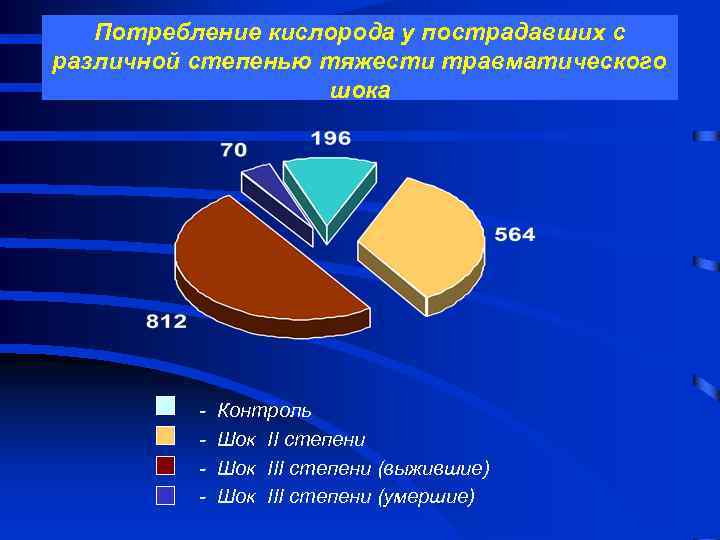 Потребление кислорода у пострадавших с различной степенью тяжести травматического шока

70

196

564

812

- Контроль
- Шок II степени
- Шок III степени (выжившие)
- Шок III степени (умершие)